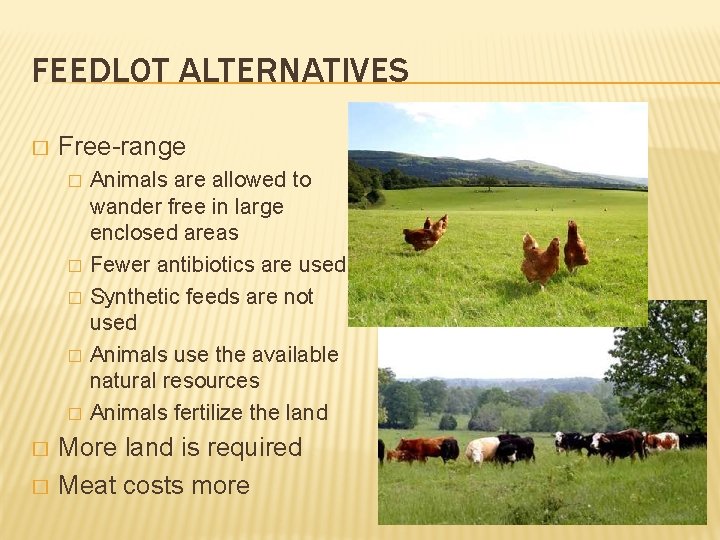 FEEDLOT ALTERNATIVES

□ Free-range
□ Animals are allowed to wander free in large enclosed areas
□ Fewer antibiotics are used
□ Synthetic feeds are not used
□ Animals use the available natural resources
□ Animals fertilize the land
□ More land is required
□ Meat costs more